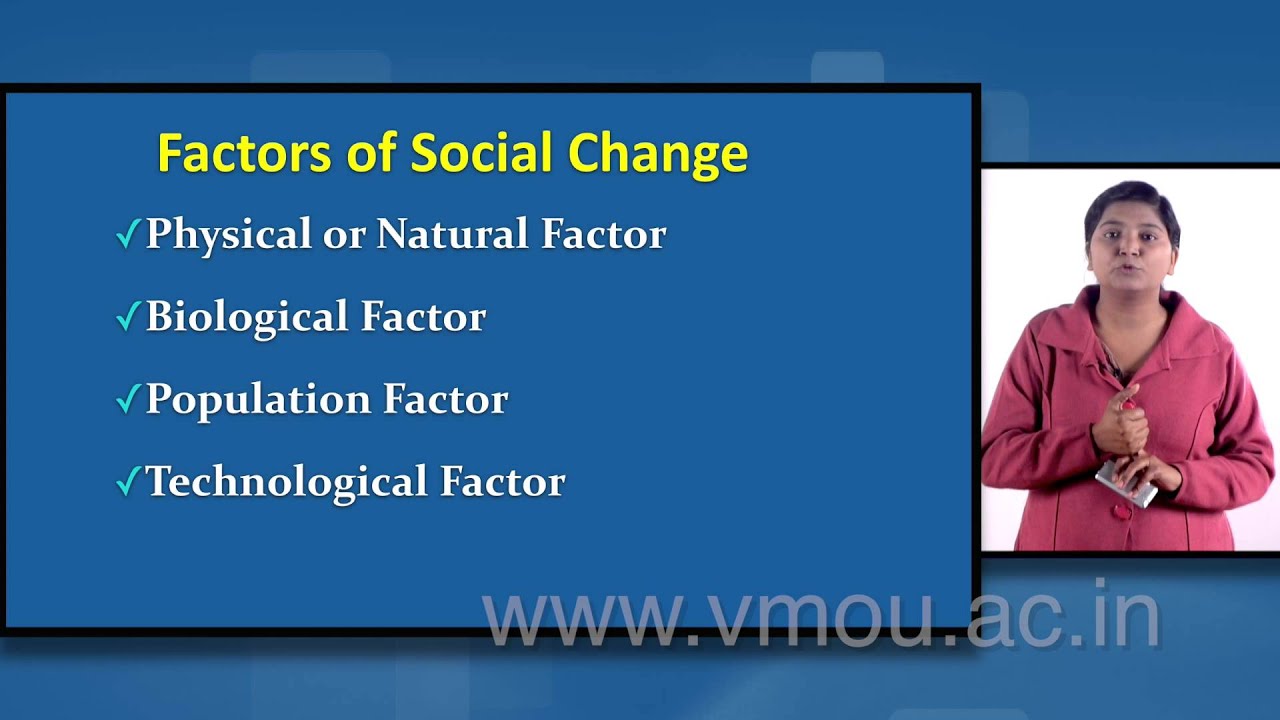 Factors of Social Change

✓Physical or Natural Factor

✓Biological Factor

✓Population Factor

✓Technological Factor

www.vmou.ac.in